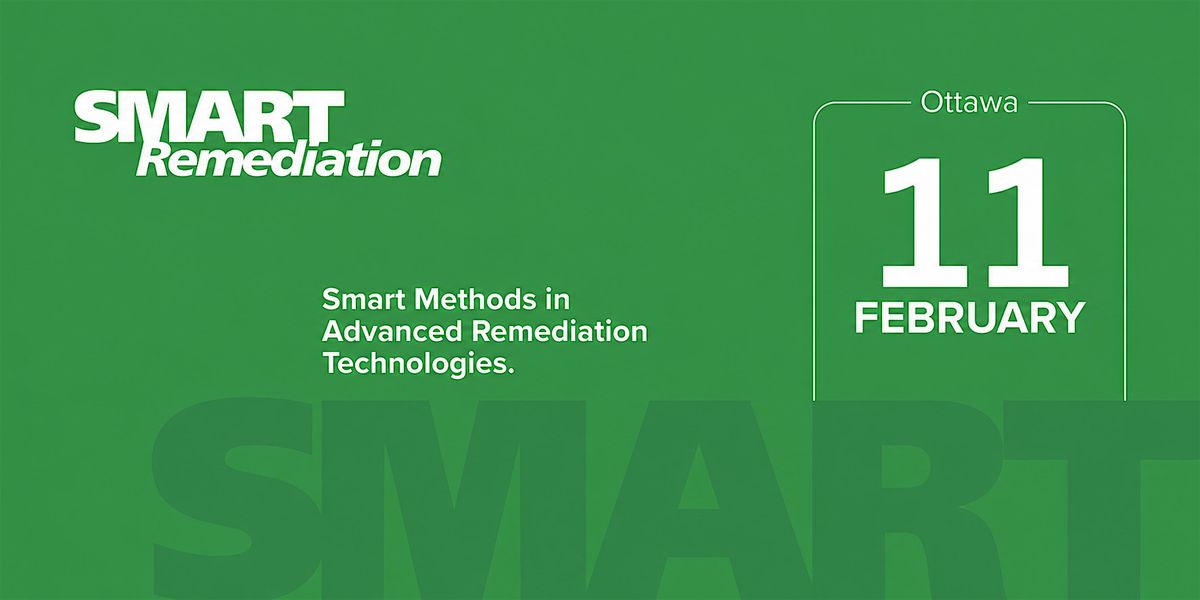 SMART
Remediation

Smart Methods in Advanced Remediation Technologies.

Ottawa

11
FEBRUARY

SMART